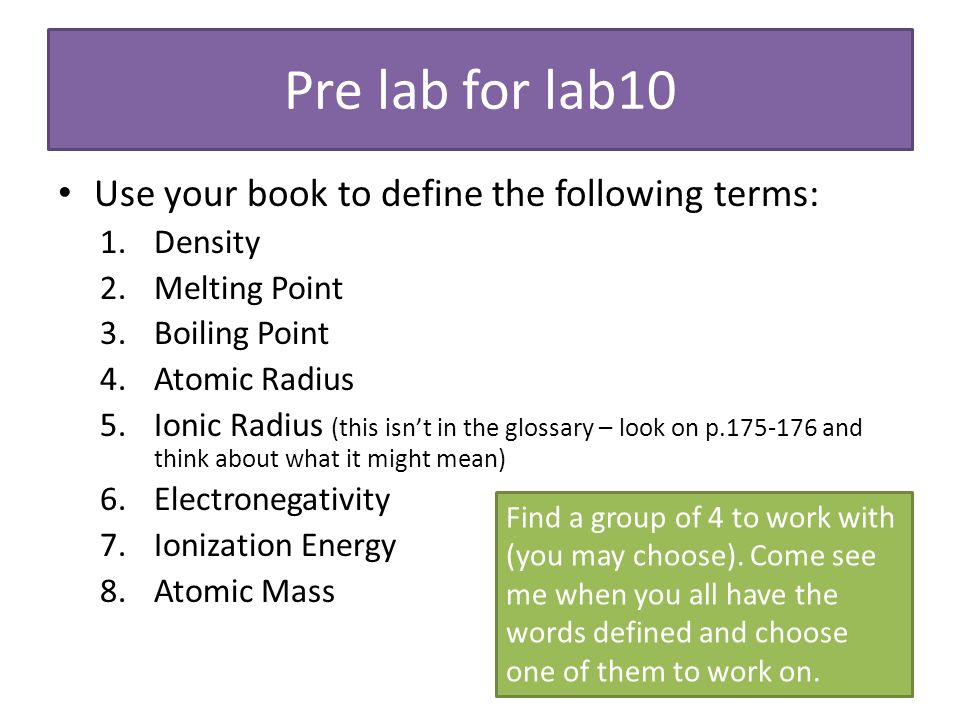 Pre lab for lab10

• Use your book to define the following terms:
1. Density
2. Melting Point
3. Boiling Point
4. Atomic Radius
5. Ionic Radius (this isn't in the glossary – look on p.175-176 and think about what it might mean)
6. Electronegativity
7. Ionization Energy
8. Atomic Mass

Find a group of 4 to work with (you may choose). Come see me when you all have the words defined and choose one of them to work on.